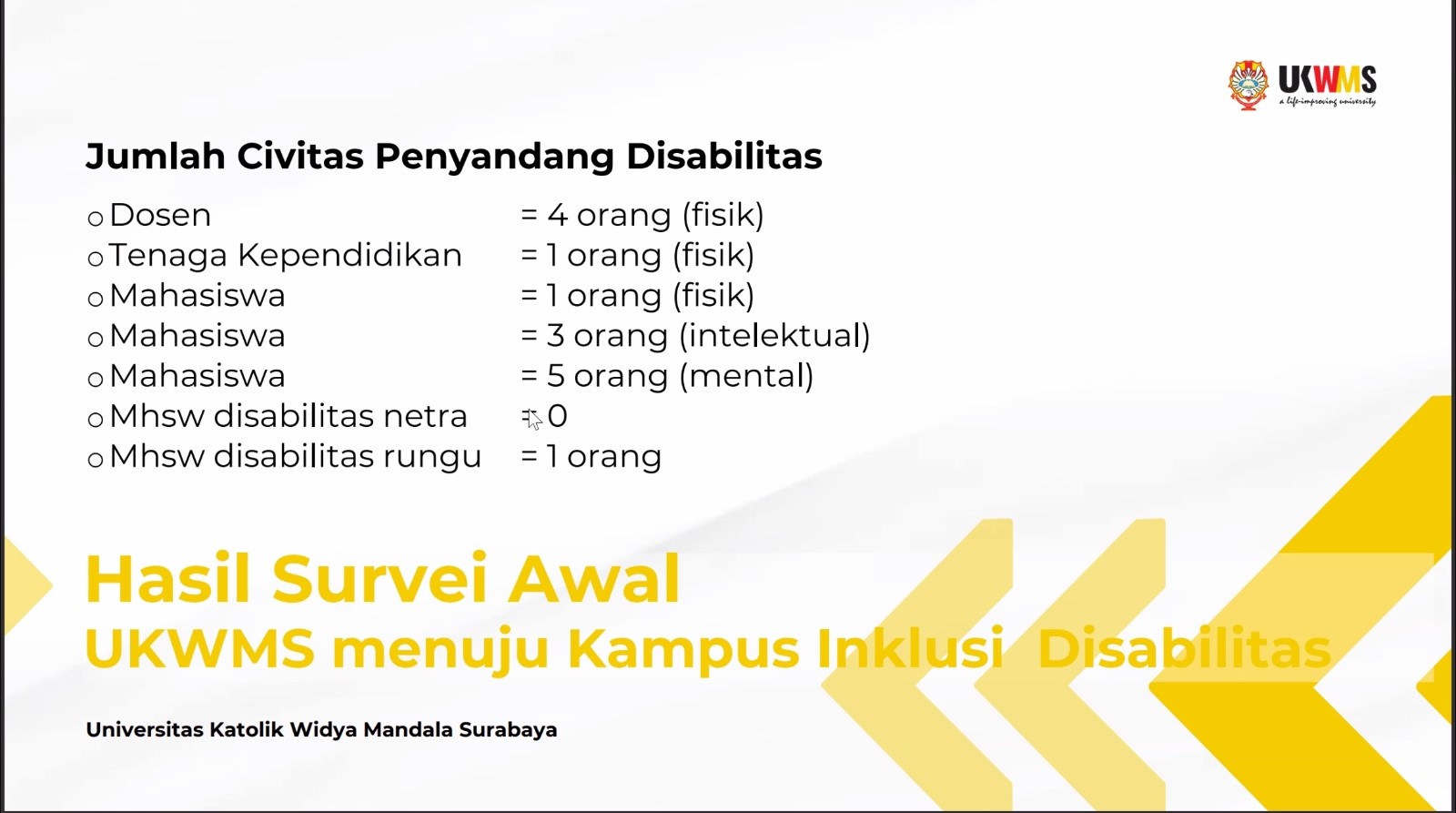 UKWMS
a life-improving university

Jumlah Civitas Penyandang Disabilitas

o Dosen = 4 orang (fisik)
o Tenaga Kependidikan = 1 orang (fisik)
o Mahasiswa = 1 orang (fisik)
o Mahasiswa = 3 orang (intelektual)
o Mahasiswa = 5 orang (mental)
o Mhsw disabilitas netra = 0
o Mhsw disabilitas rungu = 1 orang

Hasil Survei Awal
UKWMS menuju Kampus Inklusi Disabilitas

Universitas Katolik Widya Mandala Surabaya